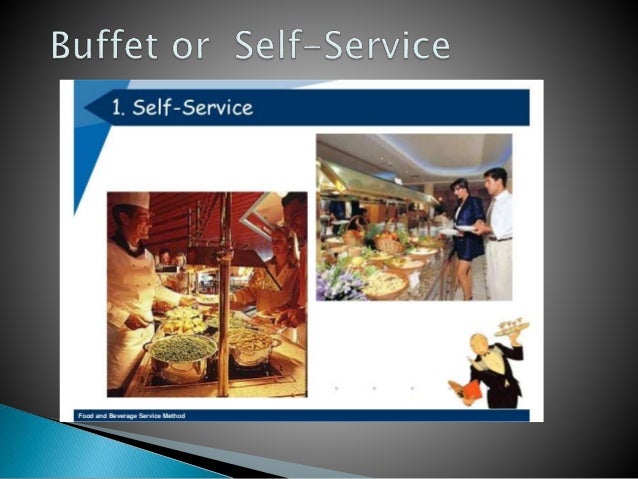 Buffet or Self-Service

1. Self-Service

Food and Beverage Service Method